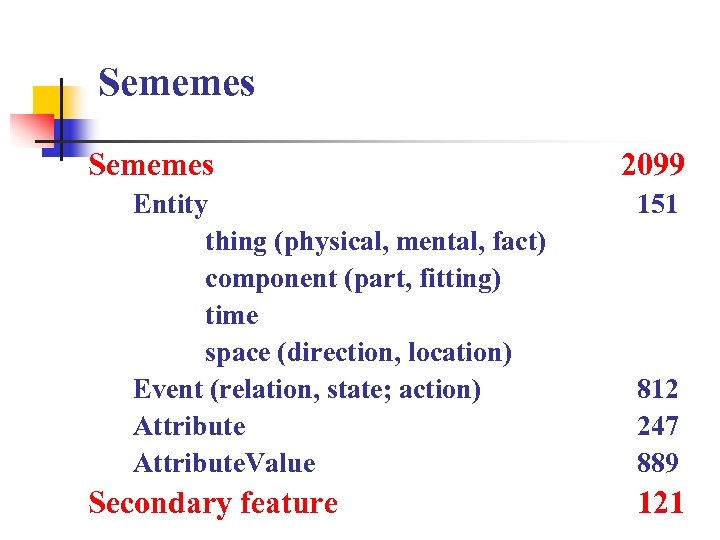 Sememes

Sememes 2099

Entity 151

thing (physical, mental, fact)

component (part, fitting)

time

space (direction, location)

Event (relation, state; action) 812

Attribute 247

AttributeValue 889

Secondary feature 121